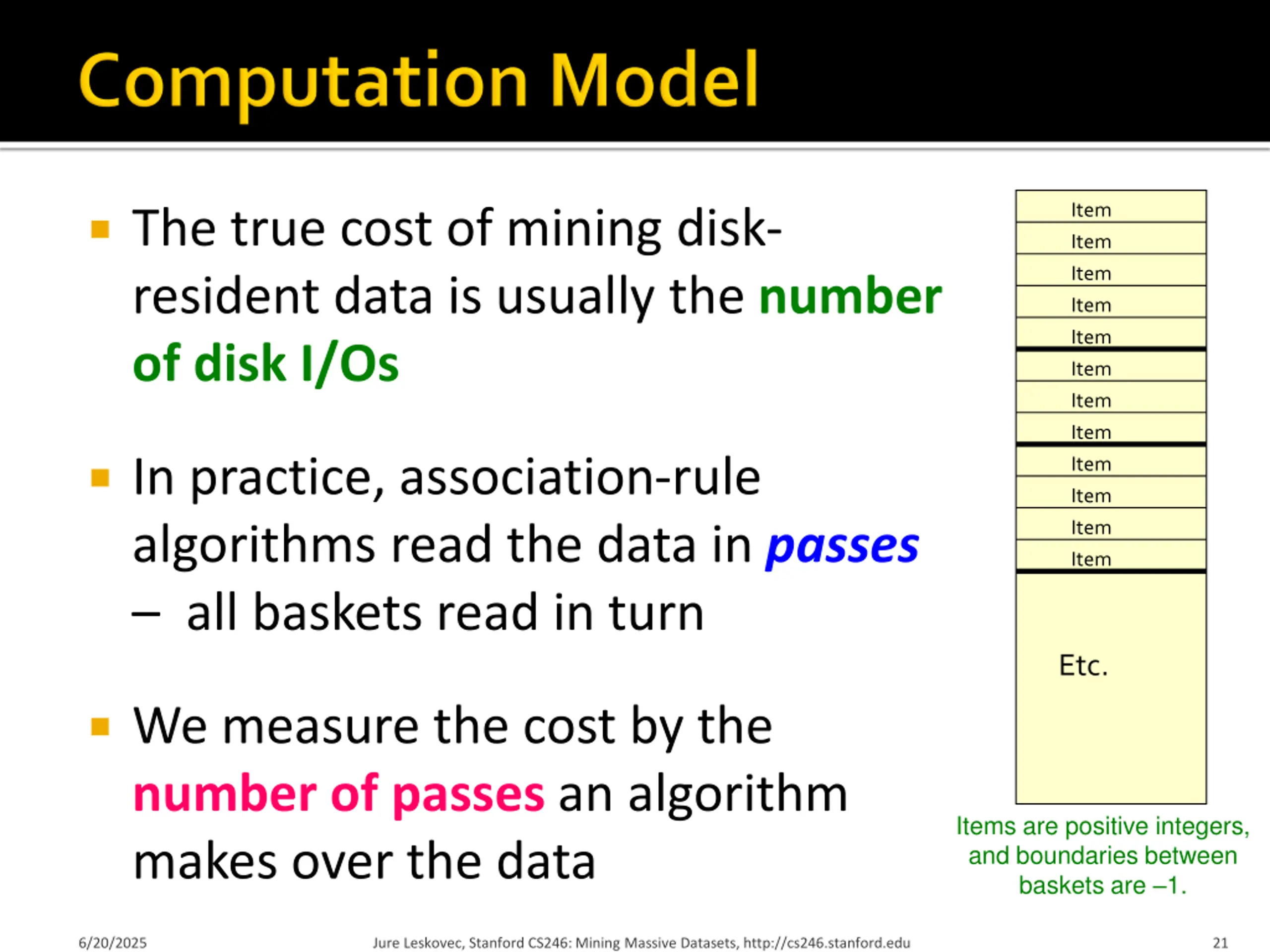 Computation Model

The true cost of mining disk-resident data is usually the number of disk I/Os

In practice, association-rule algorithms read the data in passes
– all baskets read in turn

We measure the cost by the number of passes an algorithm makes over the data

Item
Item
Item
Item
Item
Item
Item
Item
Item
Item
Item
Item
Etc.

Items are positive integers, and boundaries between baskets are –1.

6/20/2025
Jure Leskovec, Stanford CS246: Mining Massive Datasets, http://cs246.stanford.edu
21